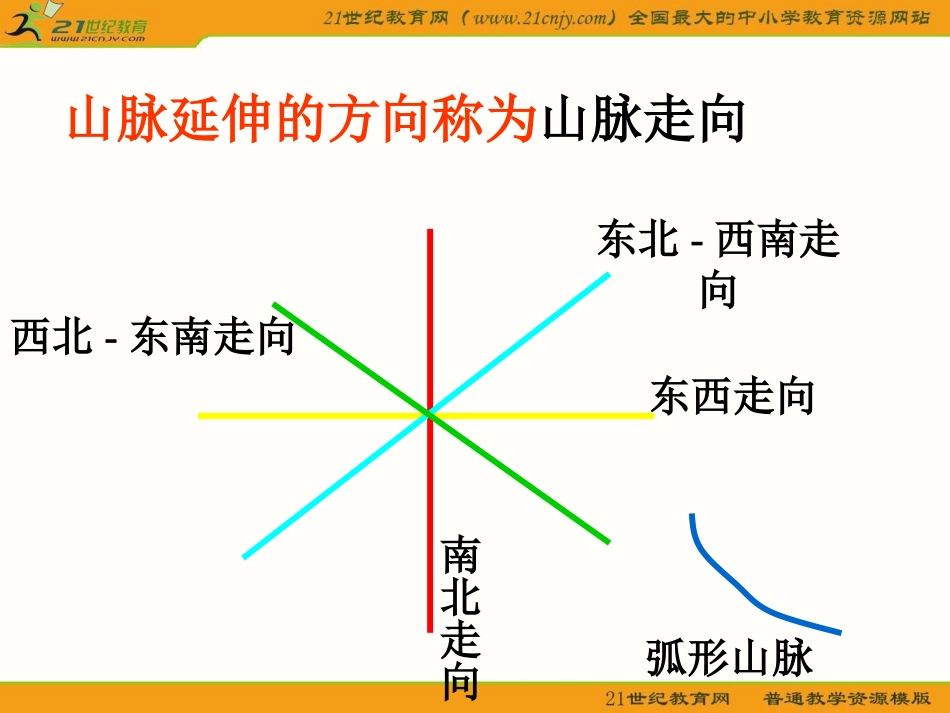 21世纪教育
www.21cnjy.com

21世纪教育网（www.21cnjy.com）全国最大的中小学教育资源网站

山脉延伸的方向称为山脉走向

东北 - 西南走向

西北 - 东南走向

东西走向

南北走向

弧形山脉

21世纪教育网 普通教学资源模版